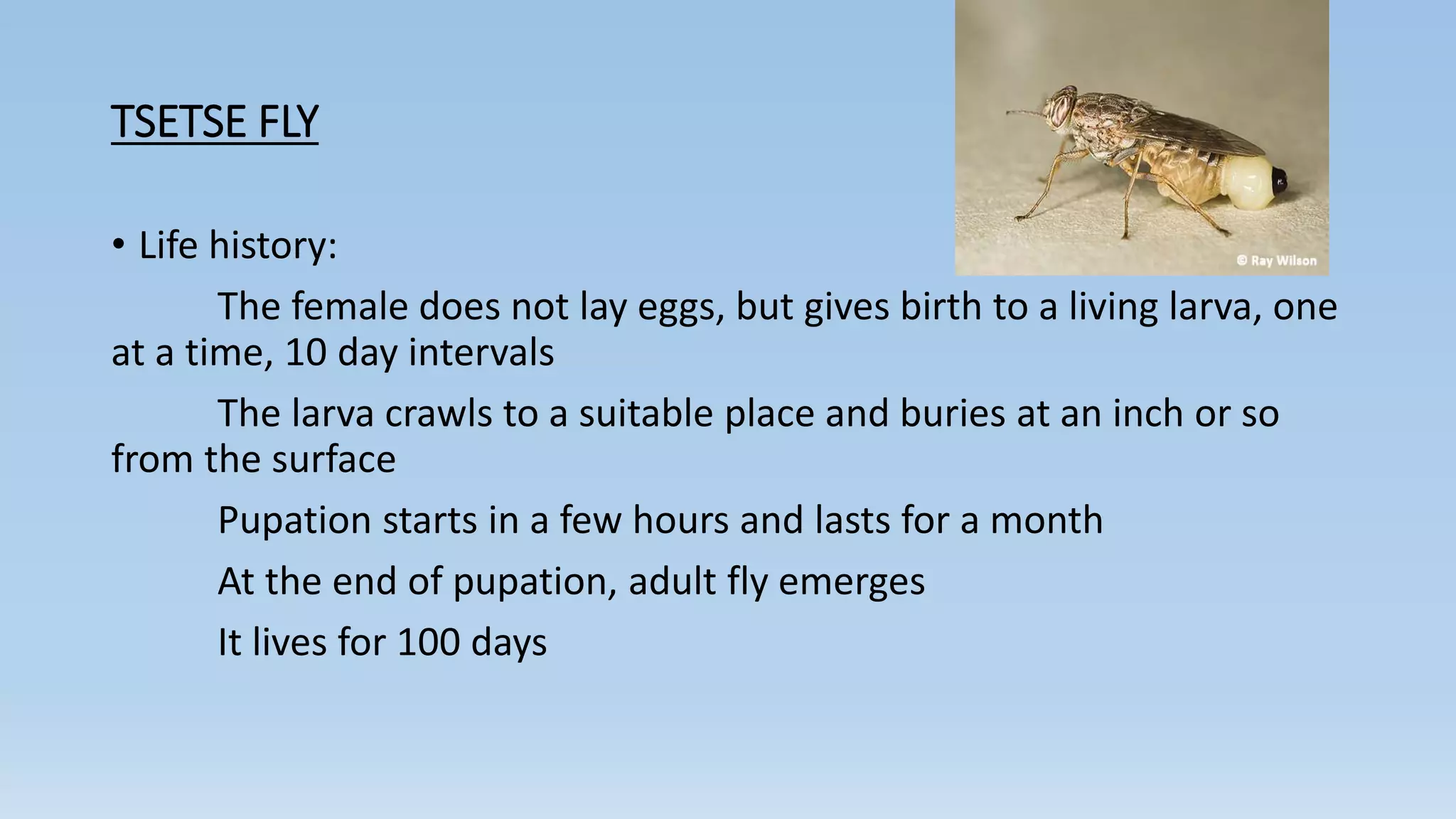 TSETSE FLY

© Ray Wilson

• Life history:

The female does not lay eggs, but gives birth to a living larva, one at a time, 10 day intervals

The larva crawls to a suitable place and buries at an inch or so from the surface

Pupation starts in a few hours and lasts for a month

At the end of pupation, adult fly emerges

It lives for 100 days